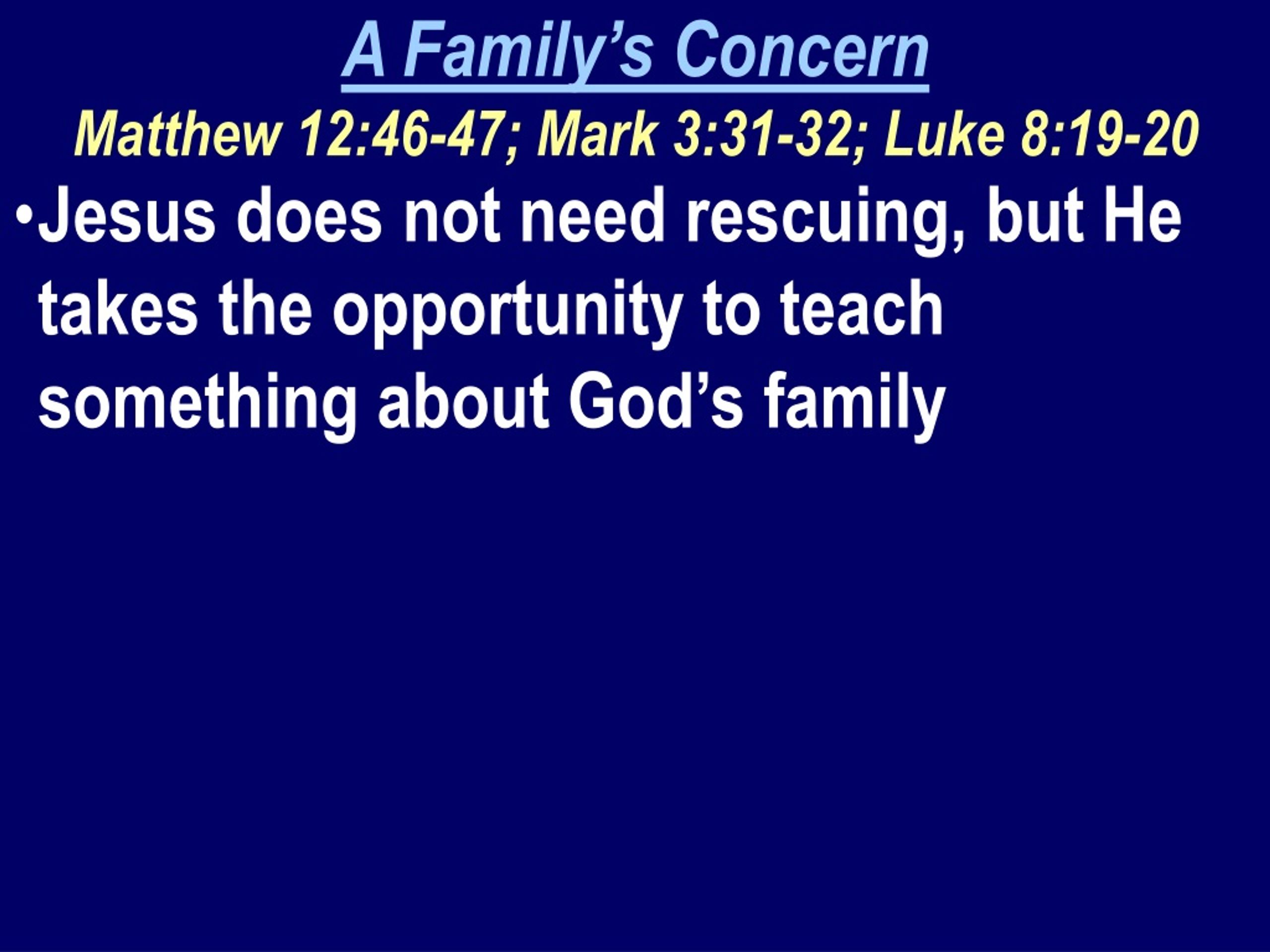 A Family’s Concern
Matthew 12:46-47; Mark 3:31-32; Luke 8:19-20

•Jesus does not need rescuing, but He takes the opportunity to teach something about God’s family